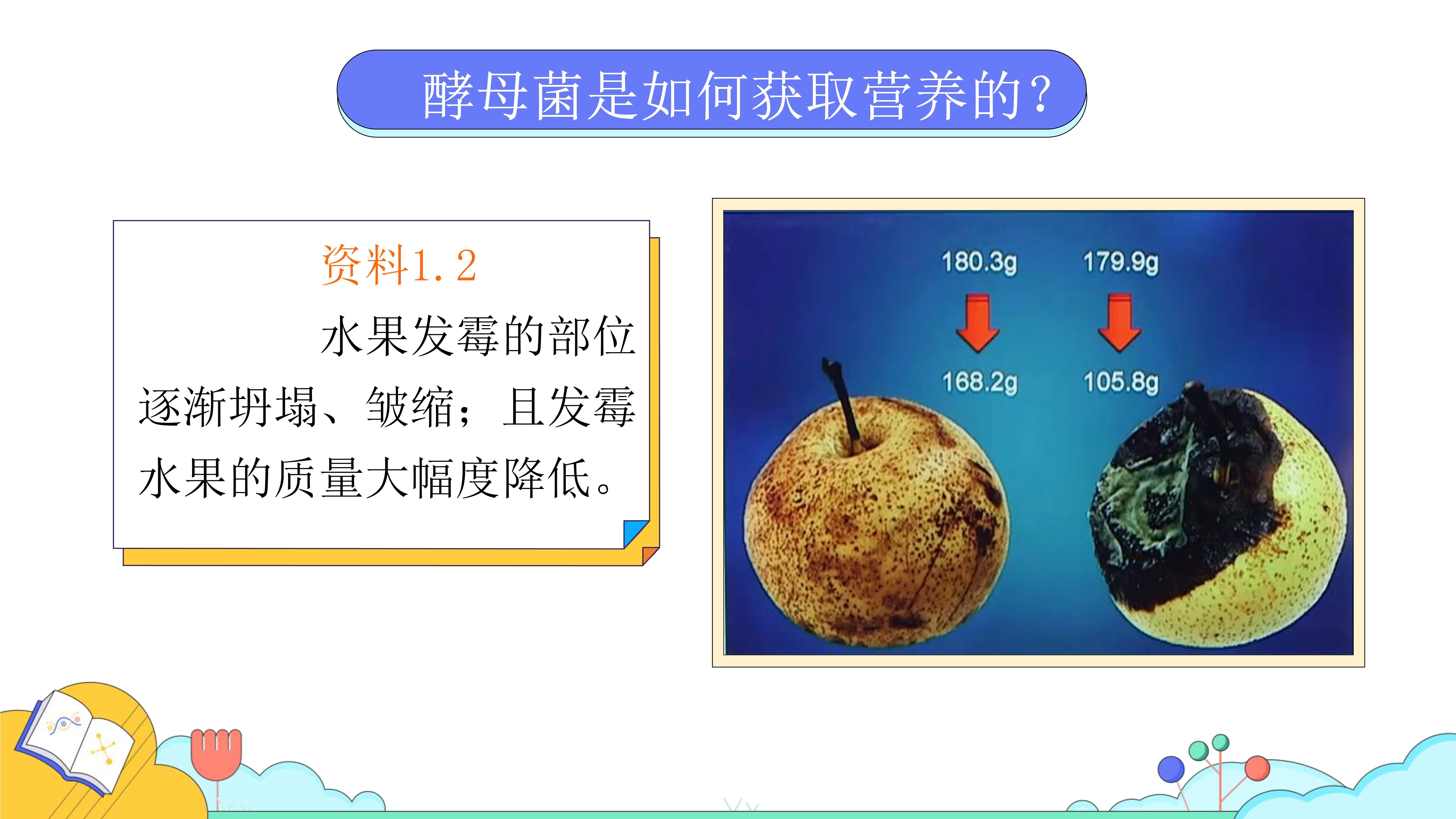 酵母菌是如何获取营养的?

资料1.2

水果发霉的部位逐渐坍塌、皱缩；且发霉水果的质量大幅度降低。

180.3g

168.2g

179.9g

105.8g